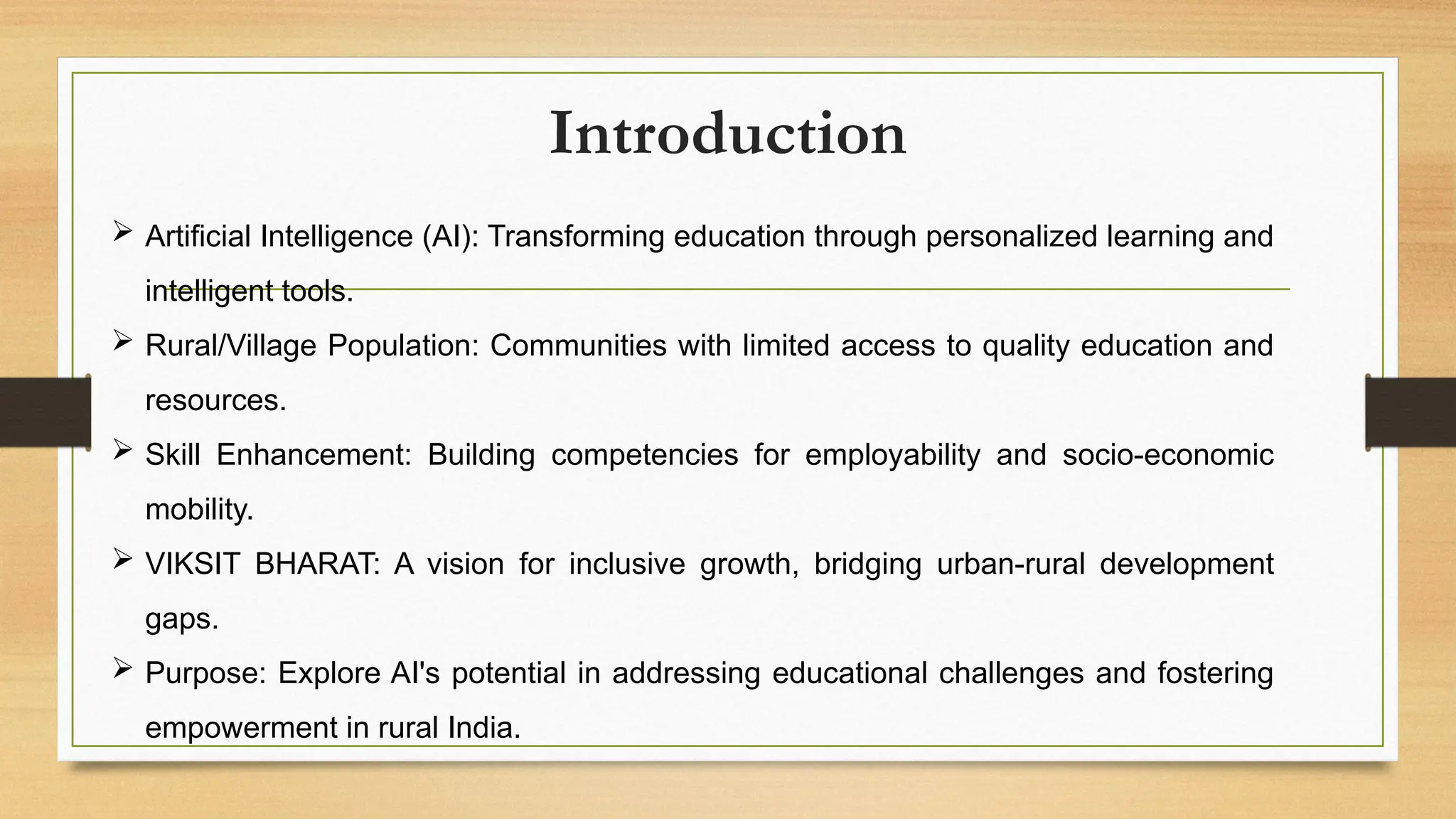 Introduction

➢ Artificial Intelligence (AI): Transforming education through personalized learning and intelligent tools.

➢ Rural/Village Population: Communities with limited access to quality education and resources.

➢ Skill Enhancement: Building competencies for employability and socio-economic mobility.

➢ VIKSIT BHARAT: A vision for inclusive growth, bridging urban-rural development gaps.

➢ Purpose: Explore AI's potential in addressing educational challenges and fostering empowerment in rural India.